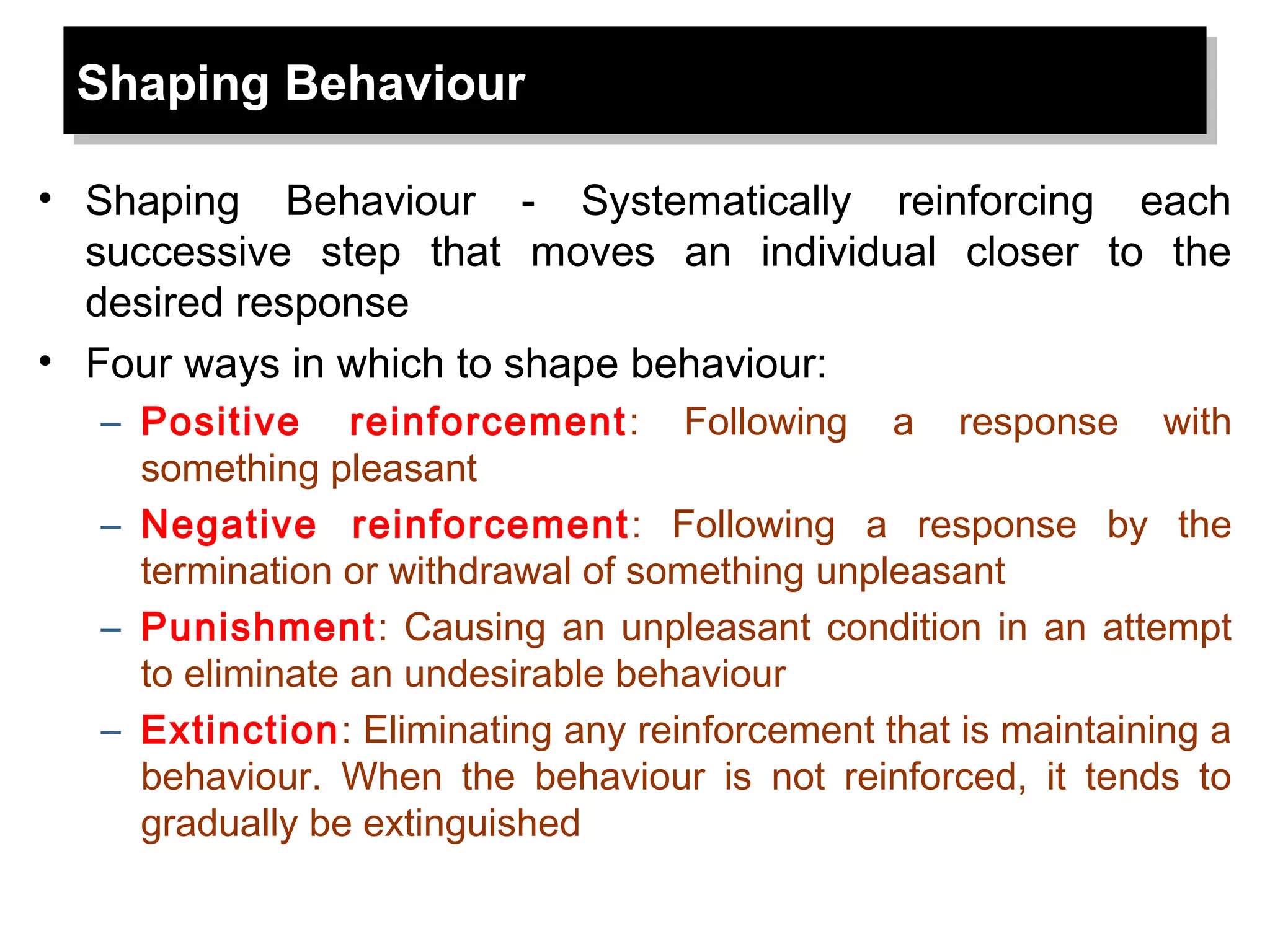 Shaping Behaviour

• Shaping Behaviour - Systematically reinforcing each successive step that moves an individual closer to the desired response

• Four ways in which to shape behaviour:

– Positive reinforcement: Following a response with something pleasant

– Negative reinforcement: Following a response by the termination or withdrawal of something unpleasant

– Punishment: Causing an unpleasant condition in an attempt to eliminate an undesirable behaviour

– Extinction: Eliminating any reinforcement that is maintaining a behaviour. When the behaviour is not reinforced, it tends to gradually be extinguished